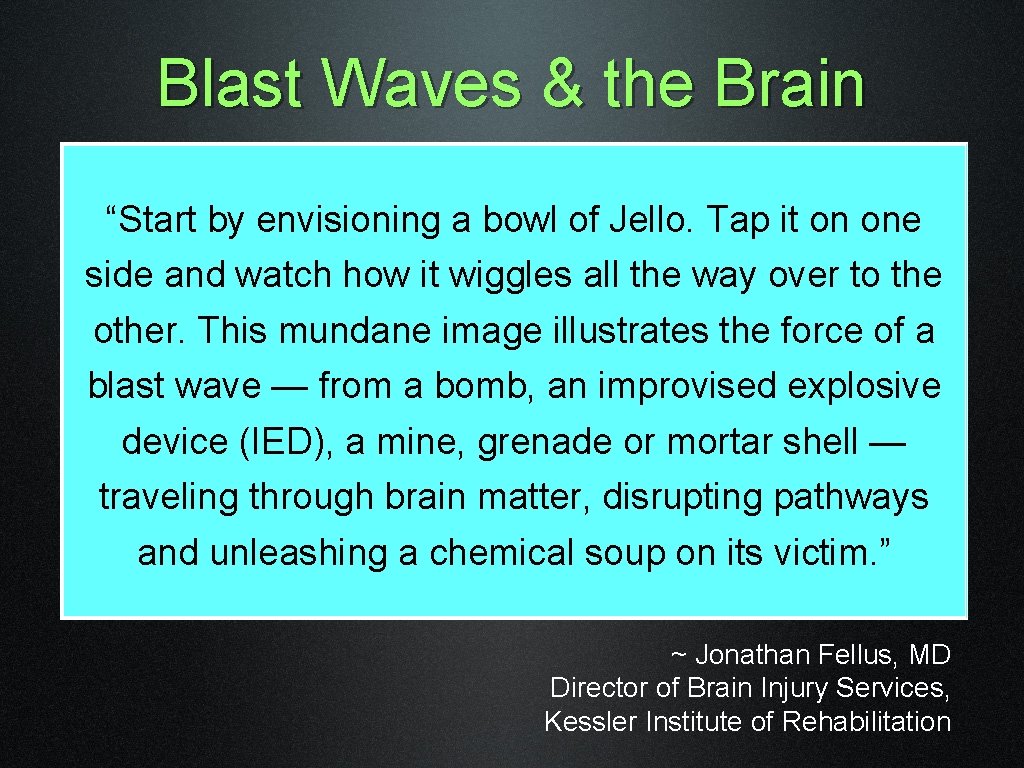 Blast Waves & the Brain

“Start by envisioning a bowl of Jello. Tap it on one side and watch how it wiggles all the way over to the other. This mundane image illustrates the force of a blast wave — from a bomb, an improvised explosive device (IED), a mine, grenade or mortar shell — traveling through brain matter, disrupting pathways and unleashing a chemical soup on its victim.”

~ Jonathan Fellus, MD
Director of Brain Injury Services,
Kessler Institute of Rehabilitation